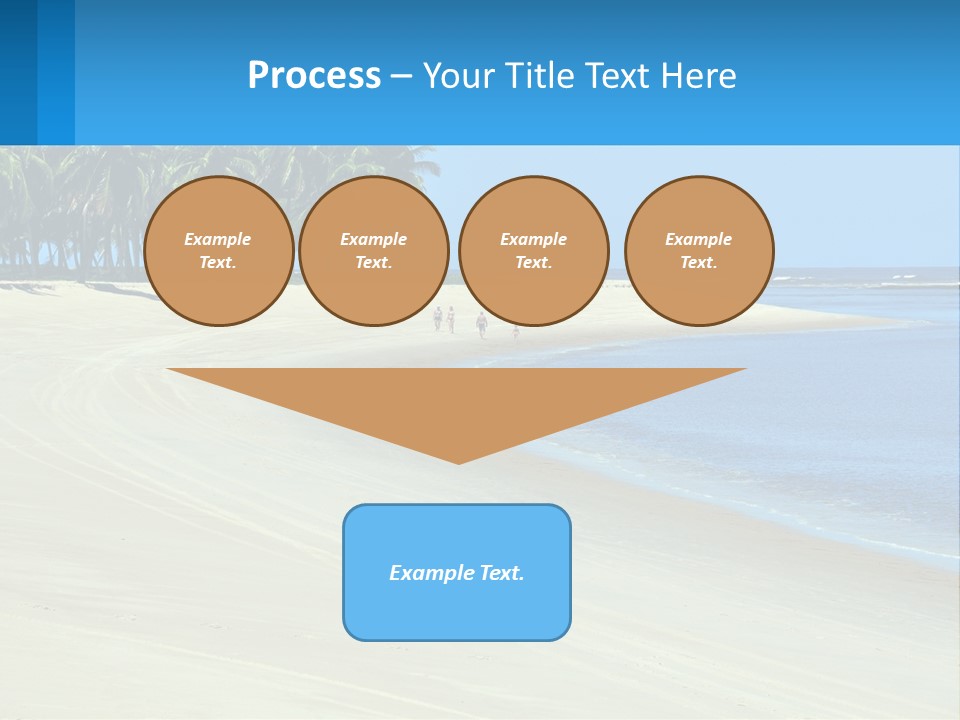 Process – Your Title Text Here

Example Text.

Example Text.

Example Text.

Example Text.

Example Text.